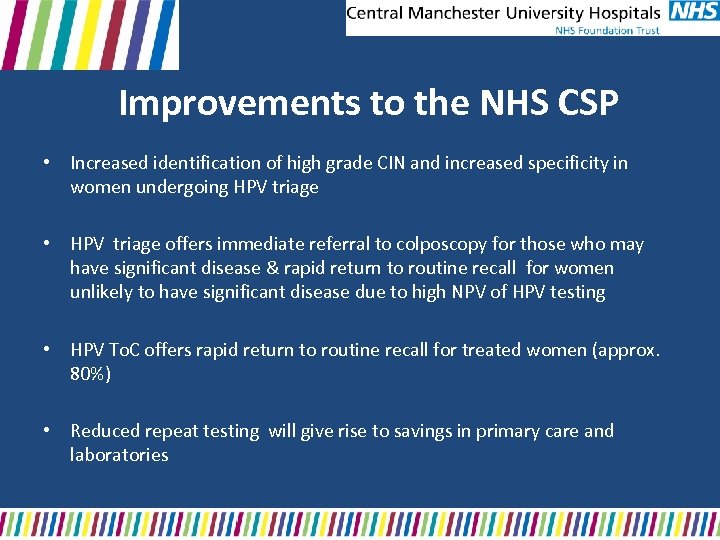 Central Manchester University Hospitals NHS
NHS Foundation Trust

Improvements to the NHS CSP

• Increased identification of high grade CIN and increased specificity in women undergoing HPV triage

• HPV triage offers immediate referral to colposcopy for those who may have significant disease & rapid return to routine recall for women unlikely to have significant disease due to high NPV of HPV testing

• HPV ToC offers rapid return to routine recall for treated women (approx. 80%)

• Reduced repeat testing will give rise to savings in primary care and laboratories